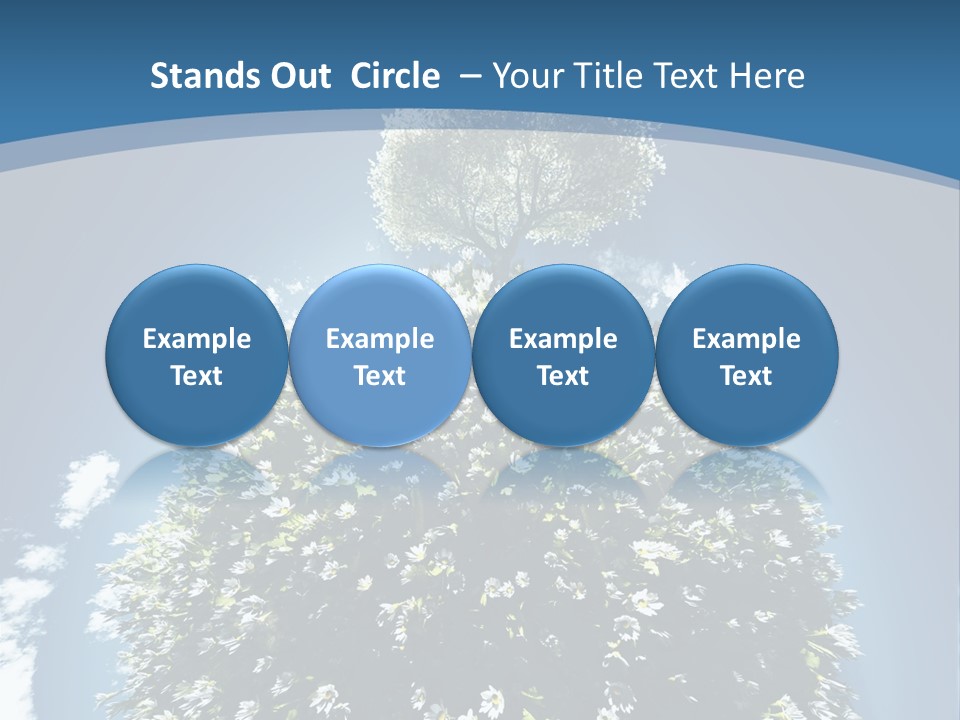 Stands Out Circle – Your Title Text Here

Example Text

Example Text

Example Text

Example Text